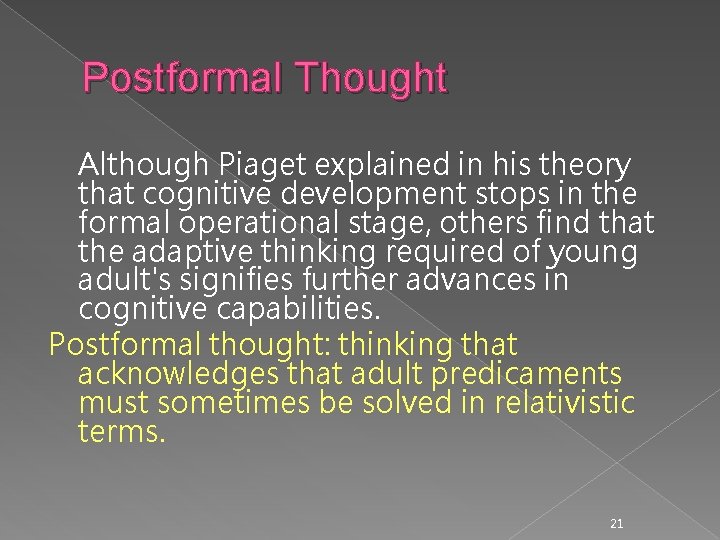 Postformal Thought

Although Piaget explained in his theory that cognitive development stops in the formal operational stage, others find that the adaptive thinking required of young adult's signifies further advances in cognitive capabilities.

Postformal thought: thinking that acknowledges that adult predicaments must sometimes be solved in relativistic terms.

21